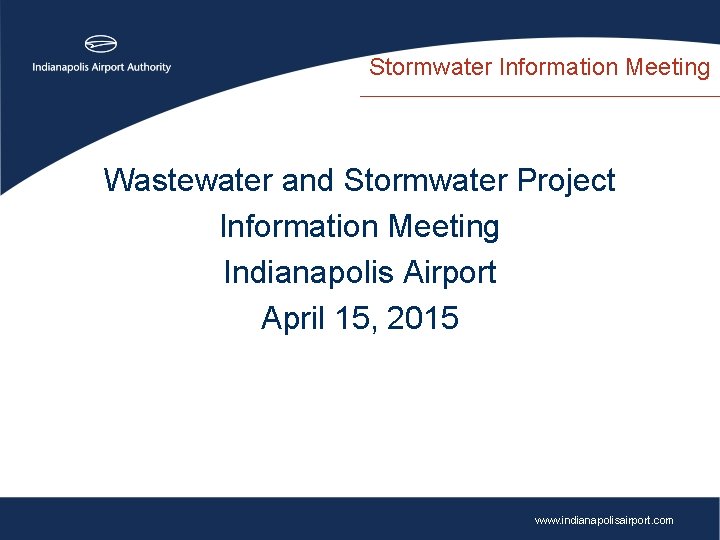 Indianapolis Airport Authority

Stormwater Information Meeting

Wastewater and Stormwater Project
Information Meeting
Indianapolis Airport
April 15, 2015

www.indianapolisairport.com